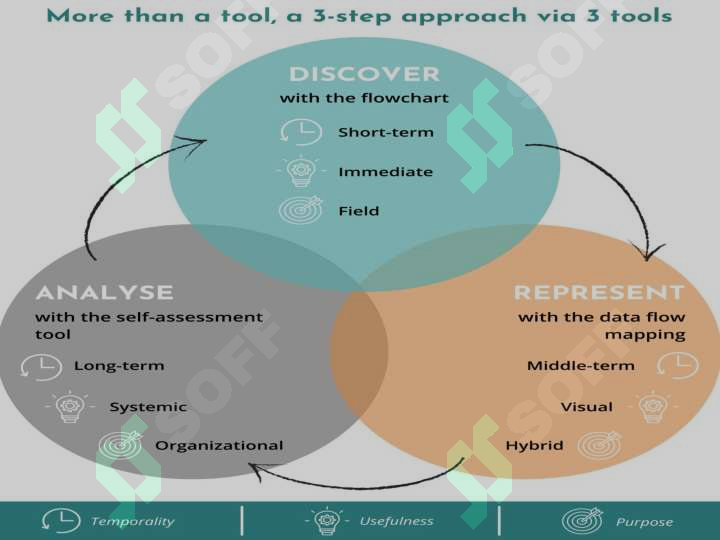 More than a tool, a 3-step approach via 3 tools

DISCOVER
with the flowchart
Short-term
Immediate
Field

ANALYSE
with the self-assessment tool
Long-term
Systemic
Organizational

REPRESENT
with the data flow mapping
Middle-term
Visual
Hybrid

Temporality | Usefulness | Purpose

SOFT SOFT SOFT SOFT